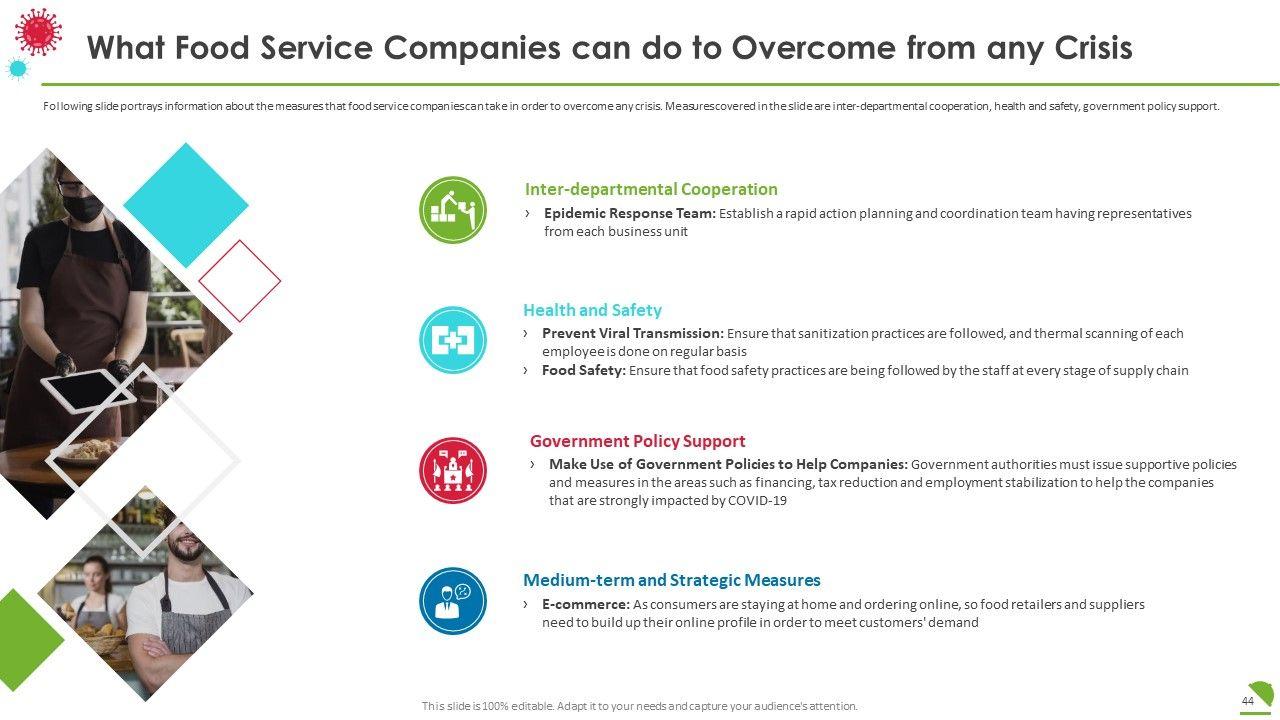 What Food Service Companies can do to Overcome from any Crisis

Following slide portrays information about the measures that food service companiescan take in order to overcome any crisis. Measurescovered in the slide are inter-departmental cooperation, health and safety, government policy support.

Inter-departmental Cooperation

› Epidemic Response Team: Establish a rapid action planning and coordination team having representatives from each business unit

Health and Safety

› Prevent Viral Transmission: Ensure that sanitization practices are followed, and thermal scanning of each employee is done on regular basis

› Food Safety: Ensure that food safety practices are being followed by the staff at every stage of supply chain

Government Policy Support

› Make Use of Government Policies to Help Companies: Government authorities must issue supportive policies and measures in the areas such as financing, tax reduction and employment stabilization to help the companies that are strongly impacted by COVID-19

Medium-term and Strategic Measures

› E-commerce: As consumers are staying at home and ordering online, so food retailers and suppliers need to build up their online profile in order to meet customers' demand

This slide is 100% editable. Adapt it to your needs and capture your audience's attention.

44